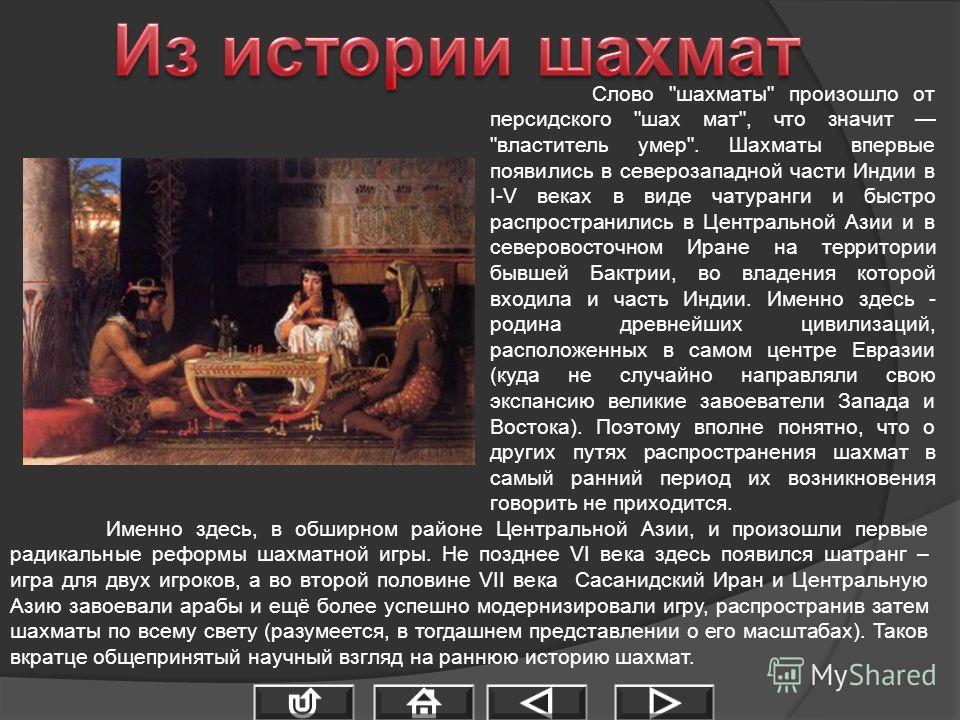 Из истории шахмат

Слово "шахматы" произошло от персидского "шах мат", что значит — "властитель умер". Шахматы впервые появились в северозападной части Индии в I-V веках в виде чатуранги и быстро распространились в Центральной Азии и в северовосточном Иране на территории бывшей Бактрии, во владения которой входила и часть Индии. Именно здесь - родина древнейших цивилизаций, расположенных в самом центре Евразии (куда не случайно направляли свою экспансию великие завоеватели Запада и Востока). Поэтому вполне понятно, что о других путях распространения шахмат в самый ранний период их возникновения говорить не приходится.

Именно здесь, в обширном районе Центральной Азии, и произошли первые радикальные реформы шахматной игры. Не позднее VI века здесь появился шатранг – игра для двух игроков, а во второй половине VII века Сасанидский Иран и Центральную Азию завоевали арабы и ещё более успешно модернизировали игру, распространив затем шахматы по всему свету (разумеется, в тогдашнем представлении о его масштабах). Таков вкратце общепринятый научный взгляд на раннюю историю шахмат.

MyShared